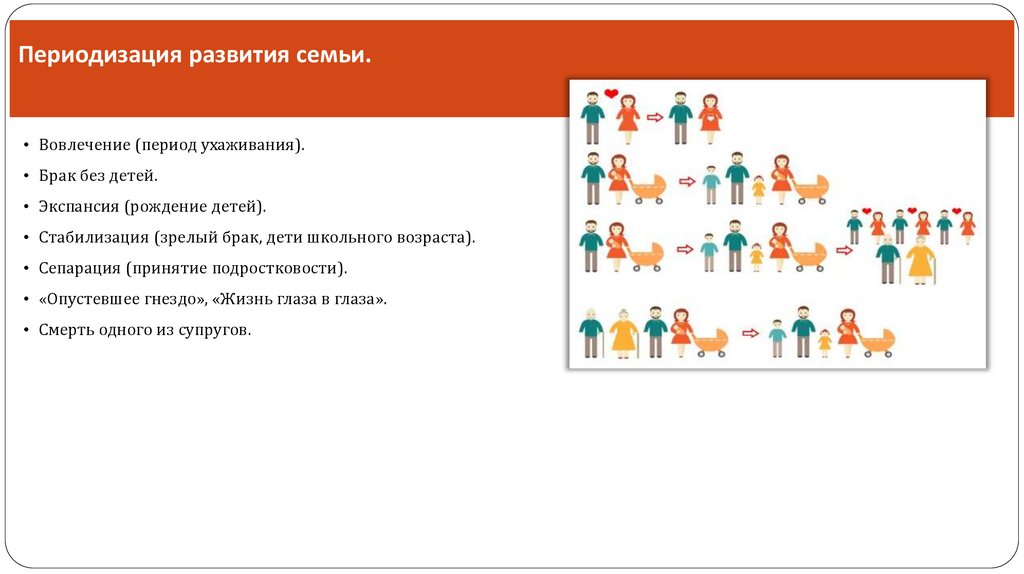 Периодизация развития семьи.

• Вовлечение (период ухаживания).
• Брак без детей.
• Экспансия (рождение детей).
• Стабилизация (зрелый брак, дети школьного возраста).
• Сепарация (принятие подростковости).
• «Опустевшее гнездо», «Жизнь глаза в глаза».
• Смерть одного из супругов.